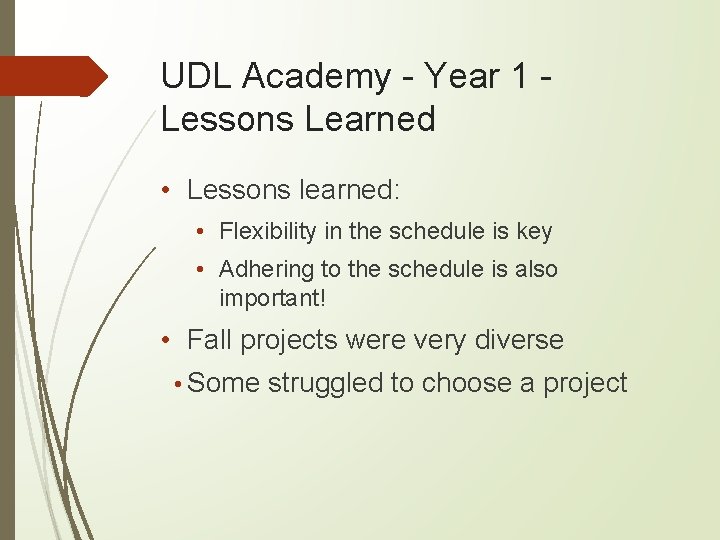 UDL Academy - Year 1 - Lessons Learned

• Lessons learned:
  • Flexibility in the schedule is key
  • Adhering to the schedule is also important!
• Fall projects were very diverse
• Some struggled to choose a project